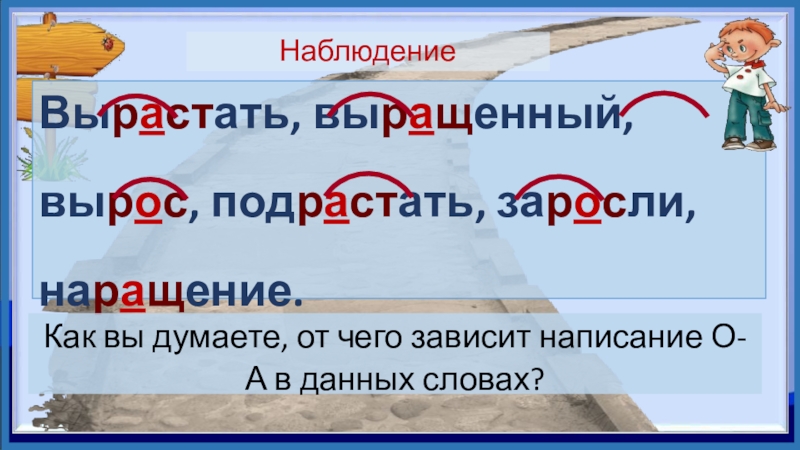 Наблюдение

Вырастать, выращенный, вырос, подрастать, заросли, наращение.

Как вы думаете, от чего зависит написание О-А в данных словах?